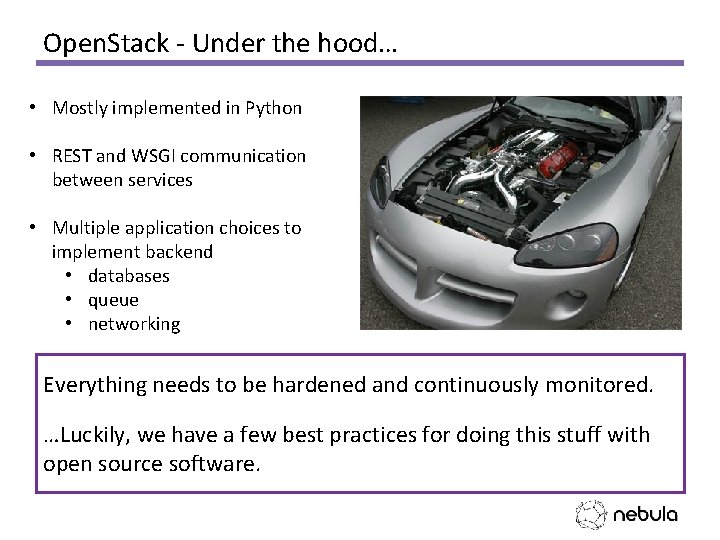 OpenStack - Under the hood…

• Mostly implemented in Python

• REST and WSGI communication between services

• Multiple application choices to implement backend
• databases
• queue
• networking

Everything needs to be hardened and continuously monitored.

…Luckily, we have a few best practices for doing this stuff with open source software.

nebula